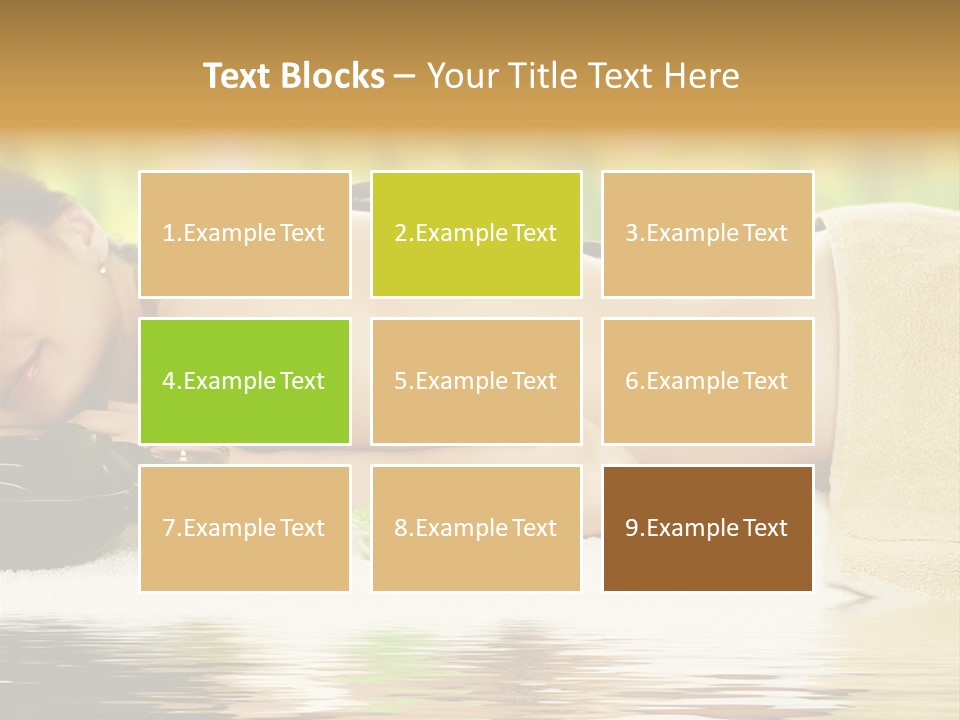 Text Blocks – Your Title Text Here

1.Example Text

2.Example Text

3.Example Text

4.Example Text

5.Example Text

6.Example Text

7.Example Text

8.Example Text

9.Example Text